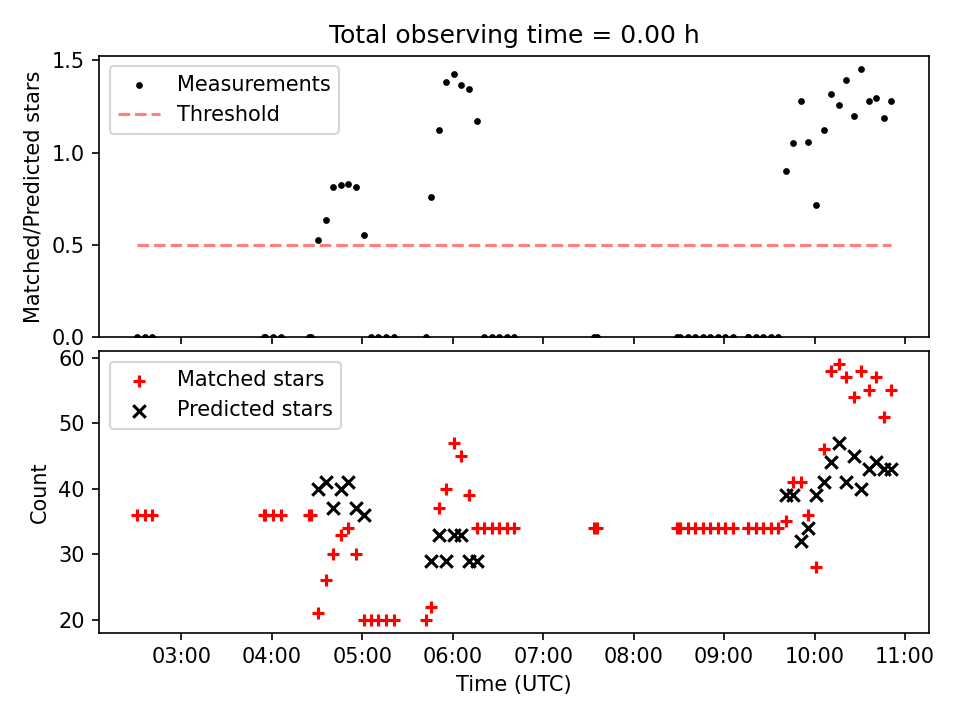 Total observing time = 0.00 h

Measurements
Threshold

Matched/Predicted stars

1.5
1.0
0.5
0.0

Matched stars
Predicted stars

Count

60
50
40
30
20

03:00
04:00
05:00
06:00
07:00
08:00
09:00
10:00
11:00

Time (UTC)